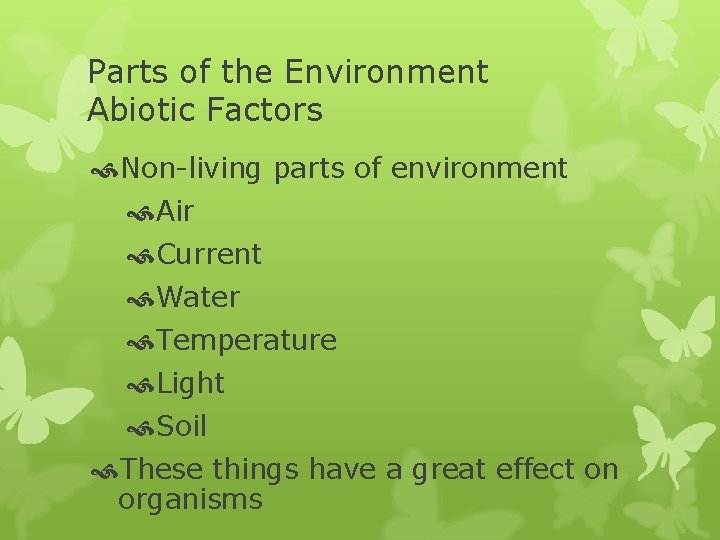 Parts of the Environment
Abiotic Factors

Non-living parts of environment

Air

Current

Water

Temperature

Light

Soil

These things have a great effect on organisms